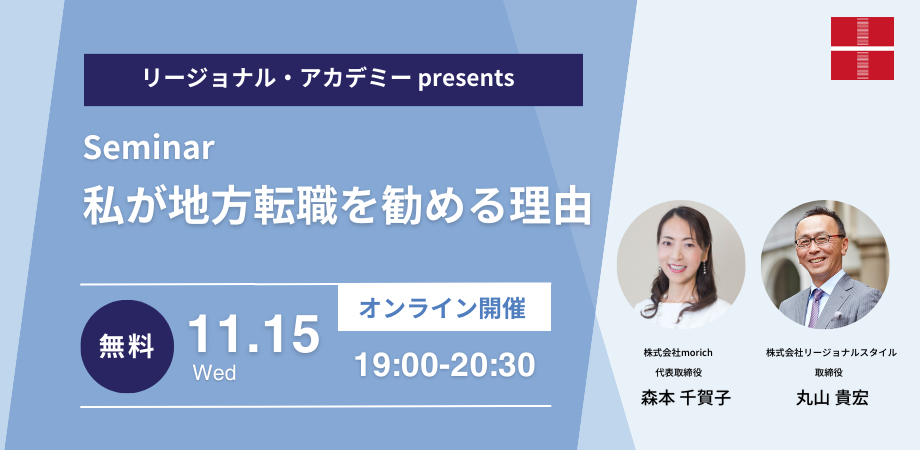 リージョナル・アカデミー presents

Seminar
私が地方転職を勧める理由

無料

11.15
Wed

オンライン開催
19:00-20:30

株式会社morich
代表取締役
森本 千賀子

株式会社リージョナルスタイル
取締役
丸山 貴宏